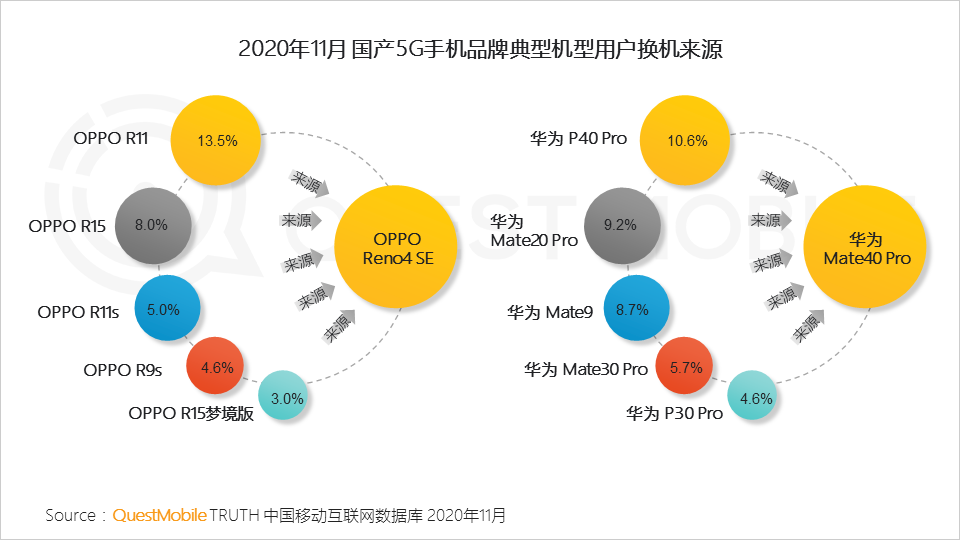 2020年11月 国产5G手机品牌典型机型用户换机来源

OPPO R11
13.5%
OPPO R15
8.0%
OPPO R11s
5.0%
OPPO R9s
4.6%
OPPO R15梦境版
3.0%
来源
来源
来源
来源
来源
OPPO Reno4 SE

华为 P40 Pro
10.6%
华为 Mate20 Pro
9.2%
华为 Mate9
8.7%
华为 Mate30 Pro
5.7%
华为 P30 Pro
4.6%
来源
来源
来源
来源
来源
华为 Mate40 Pro

QUESTMOBILE

Source：QuestMobile TRUTH 中国移动互联网数据库 2020年11月